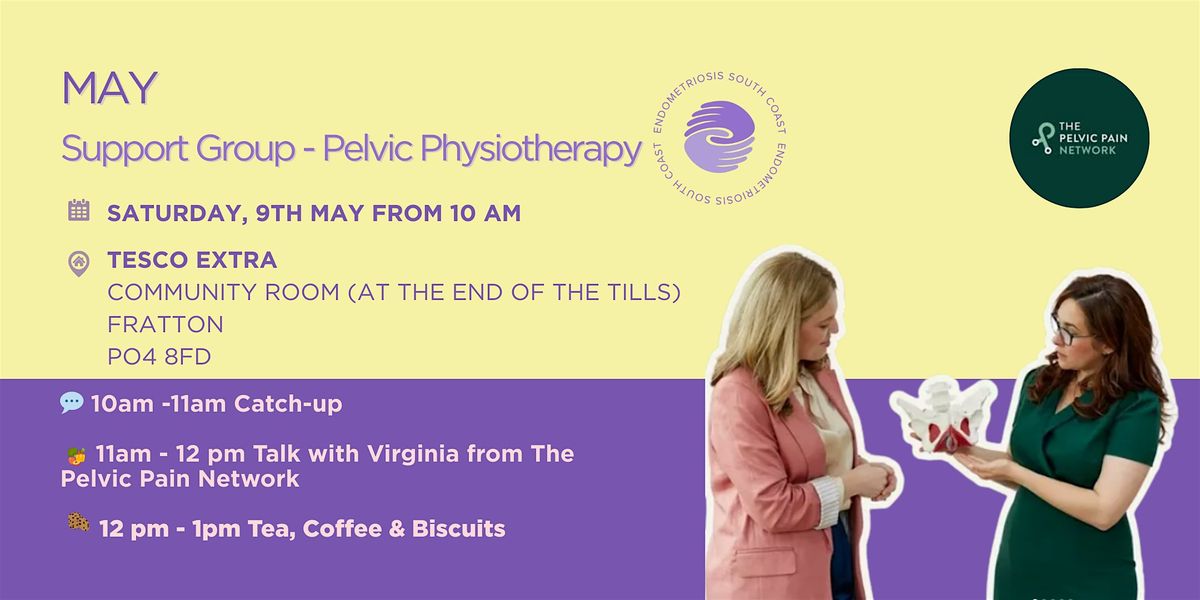 MAY

Support Group - Pelvic Physiotherapy

ENDOMETRIOSIS SOUTH COAST ENDOMETRIOSIS SOUTH COAST

THE PELVIC PAIN NETWORK

SATURDAY, 9TH MAY FROM 10 AM

TESCO EXTRA
COMMUNITY ROOM (AT THE END OF THE TILLS)
FRATTON
PO4 8FD

10am -11am Catch-up

11am - 12 pm Talk with Virginia from The Pelvic Pain Network

12 pm - 1pm Tea, Coffee & Biscuits